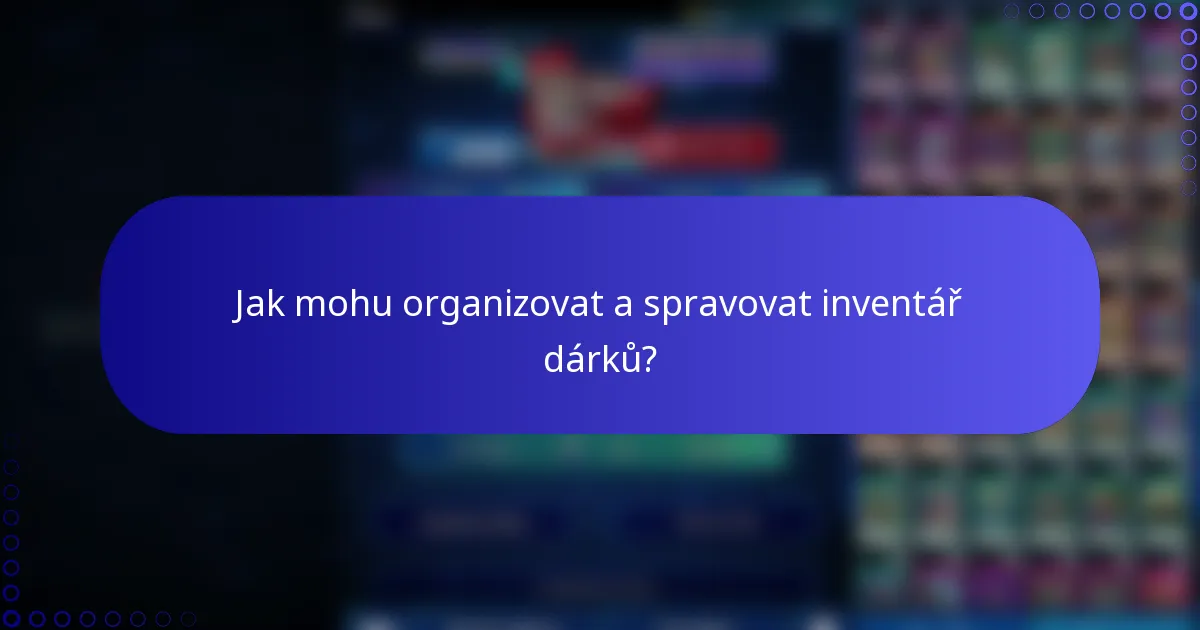 Jak mohu organizovat a spravovat inventář dárků?